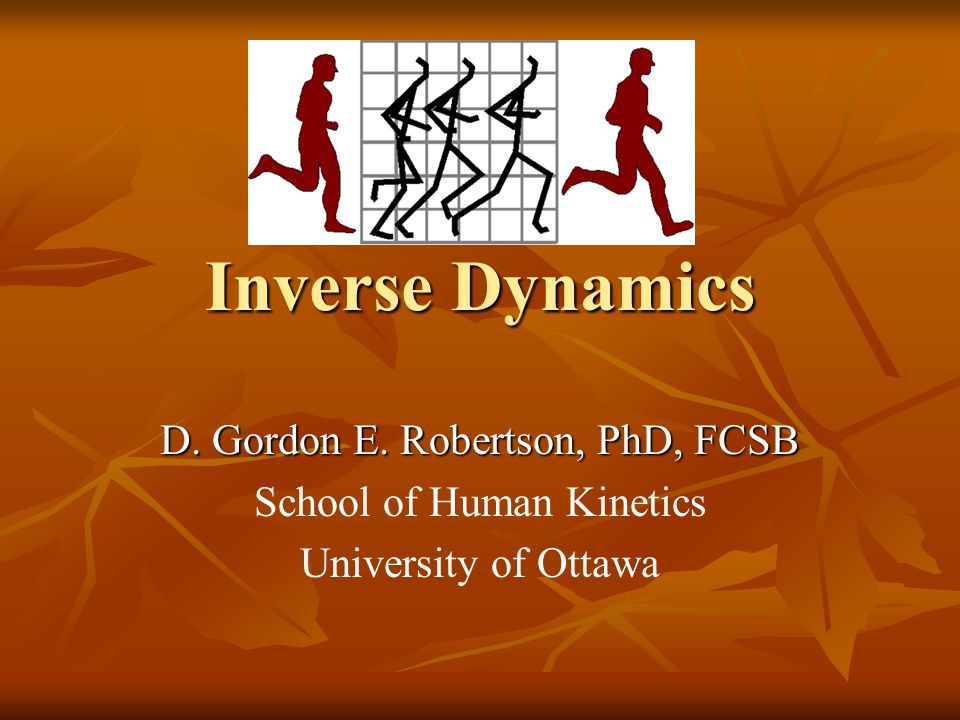 Inverse Dynamics

D. Gordon E. Robertson, PhD, FCSB
School of Human Kinetics
University of Ottawa